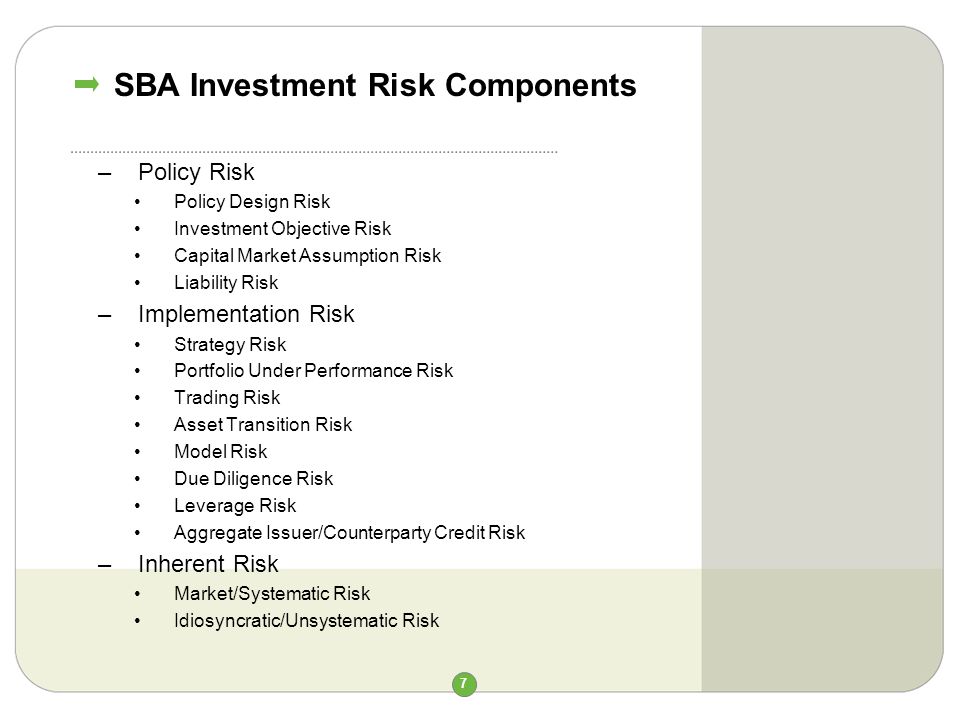 SBA Investment Risk Components

– Policy Risk
• Policy Design Risk
• Investment Objective Risk
• Capital Market Assumption Risk
• Liability Risk

– Implementation Risk
• Strategy Risk
• Portfolio Under Performance Risk
• Trading Risk
• Asset Transition Risk
• Model Risk
• Due Diligence Risk
• Leverage Risk
• Aggregate Issuer/Counterparty Credit Risk

– Inherent Risk
• Market/Systematic Risk
• Idiosyncratic/Unsystematic Risk

7